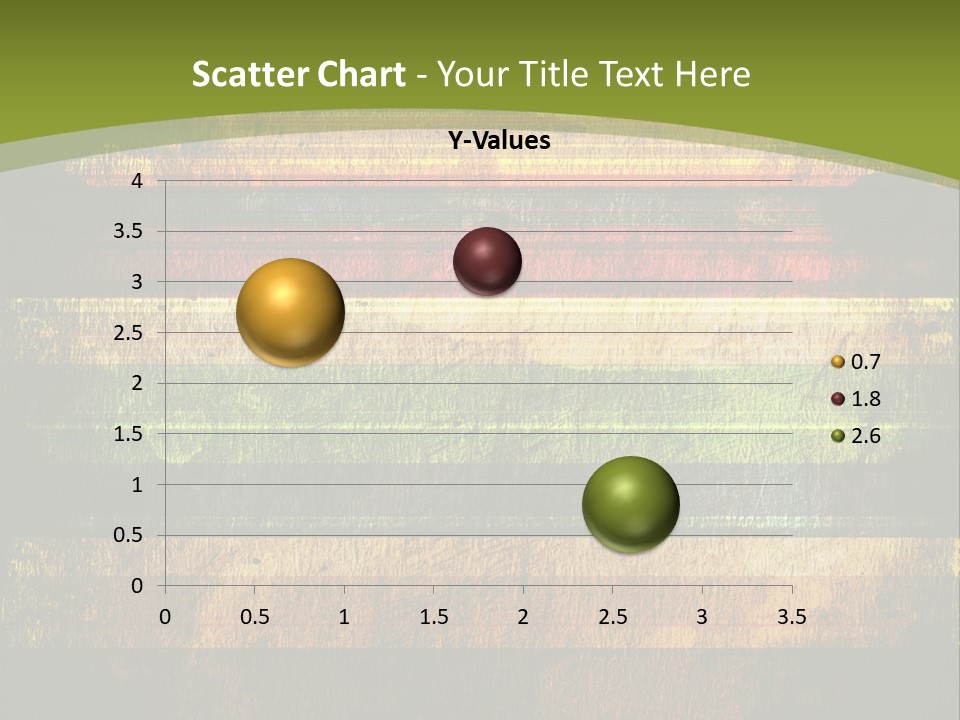 Scatter Chart - Your Title Text Here

Y-Values

4
3.5
3
2.5
2
1.5
1
0.5
0

0 0.5 1 1.5 2 2.5 3 3.5

0.7
1.8
2.6